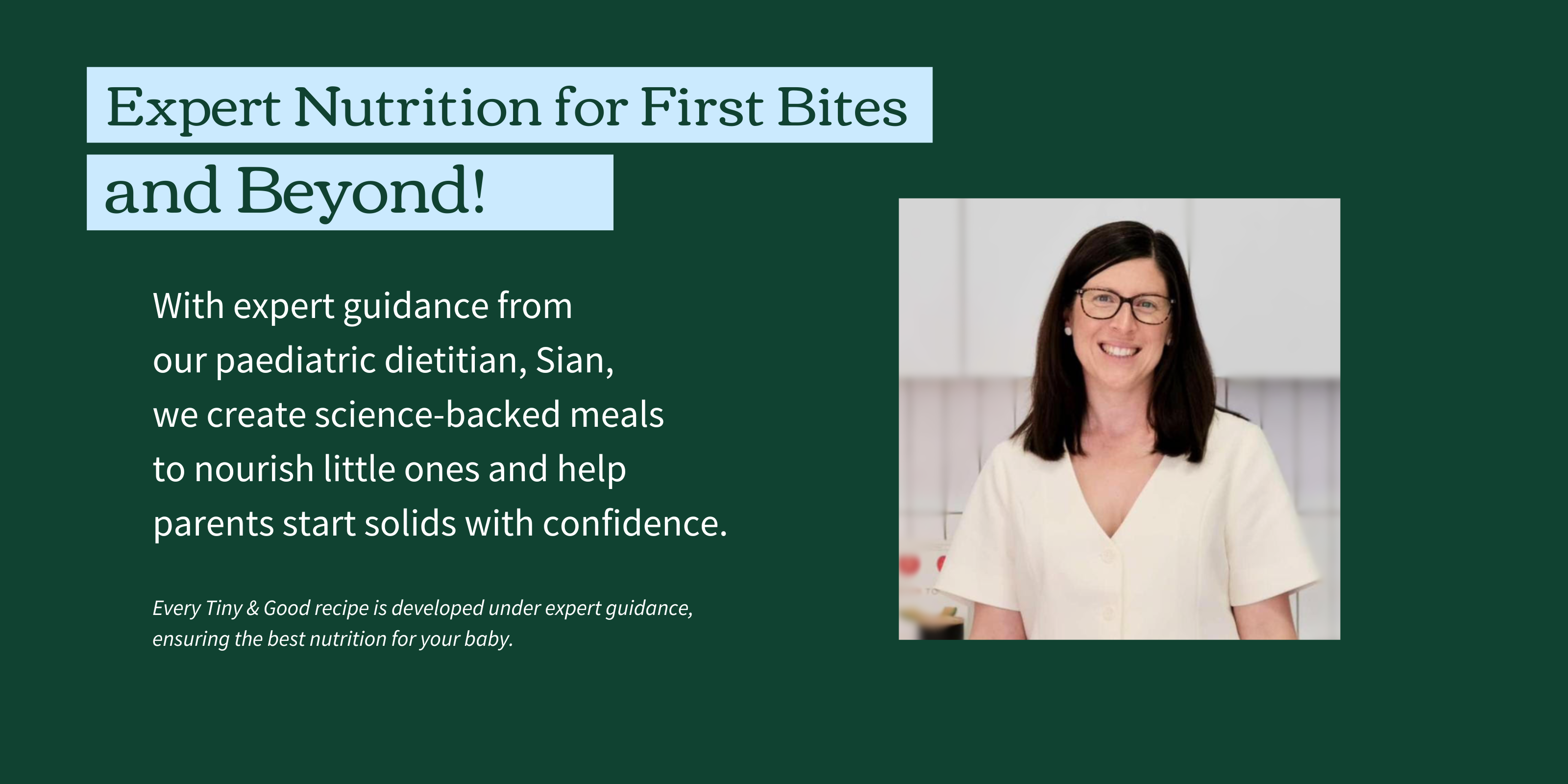 Expert Nutrition for First Bites and Beyond!

With expert guidance from our paediatric dietitian, Sian, we create science-backed meals to nourish little ones and help parents start solids with confidence.

Every Tiny & Good recipe is developed under expert guidance, ensuring the best nutrition for your baby.